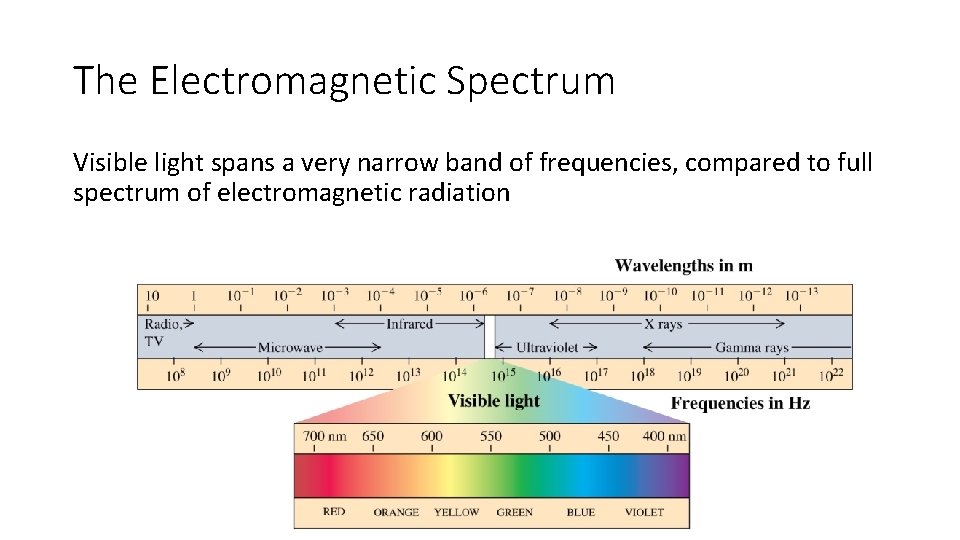 The Electromagnetic Spectrum

Visible light spans a very narrow band of frequencies, compared to full spectrum of electromagnetic radiation

Wavelengths in m

10 1 $10^{-1}$ $10^{-2}$ $10^{-3}$ $10^{-4}$ $10^{-5}$ $10^{-6}$ $10^{-7}$ $10^{-8}$ $10^{-9}$ $10^{-10}$ $10^{-11}$ $10^{-12}$ $10^{-13}$

Radio, TV

Microwave

Infrared

Ultraviolet

X rays

Gamma rays

$10^{8}$ $10^{9}$ $10^{10}$ $10^{11}$ $10^{12}$ $10^{13}$ $10^{14}$ $10^{15}$ $10^{16}$ $10^{17}$ $10^{18}$ $10^{19}$ $10^{20}$ $10^{21}$ $10^{22}$

Visible light

Frequencies in Hz

700 nm 650 600 550 500 450 400 nm

RED ORANGE YELLOW GREEN BLUE VIOLET